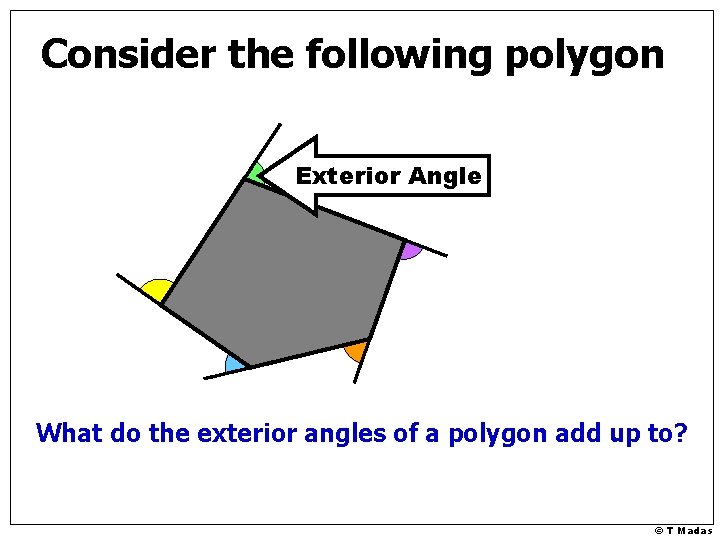 Consider the following polygon

Exterior Angle

What do the exterior angles of a polygon add up to?

© T Madas